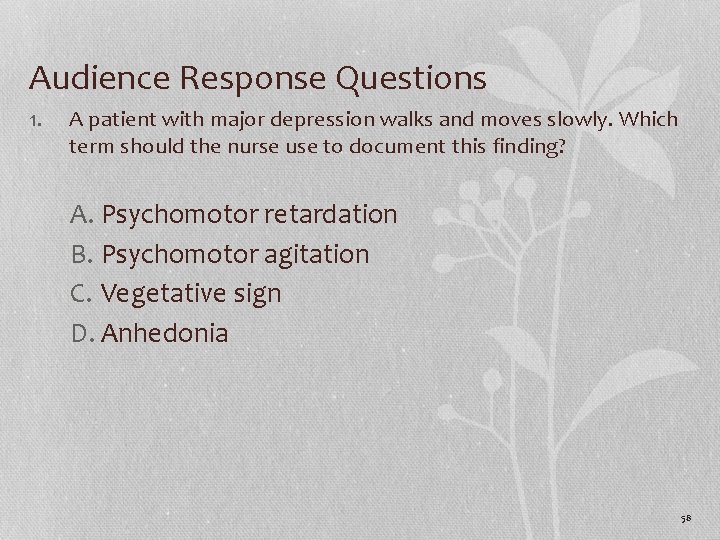 Audience Response Questions

1. A patient with major depression walks and moves slowly. Which term should the nurse use to document this finding?

A. Psychomotor retardation
B. Psychomotor agitation
C. Vegetative sign
D. Anhedonia

58